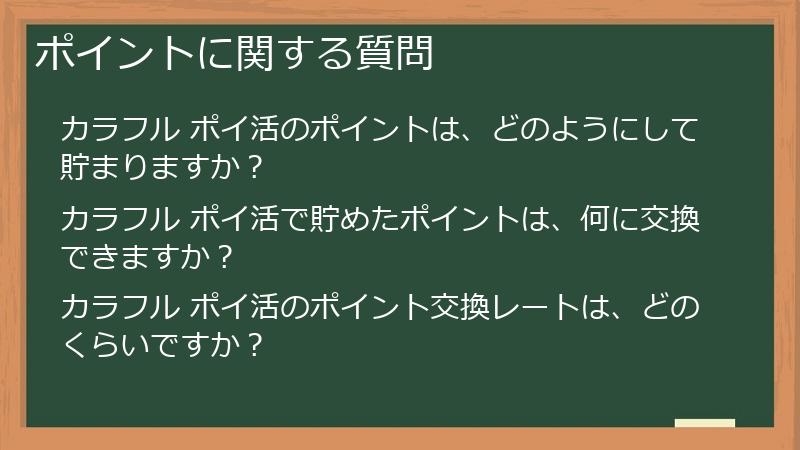 ポイントに関する質問

カラフル ポイ活のポイントは、どのようにして貯まりますか？

カラフル ポイ活で貯めたポイントは、何に交換できますか？

カラフル ポイ活のポイント交換レートは、どのくらいですか？